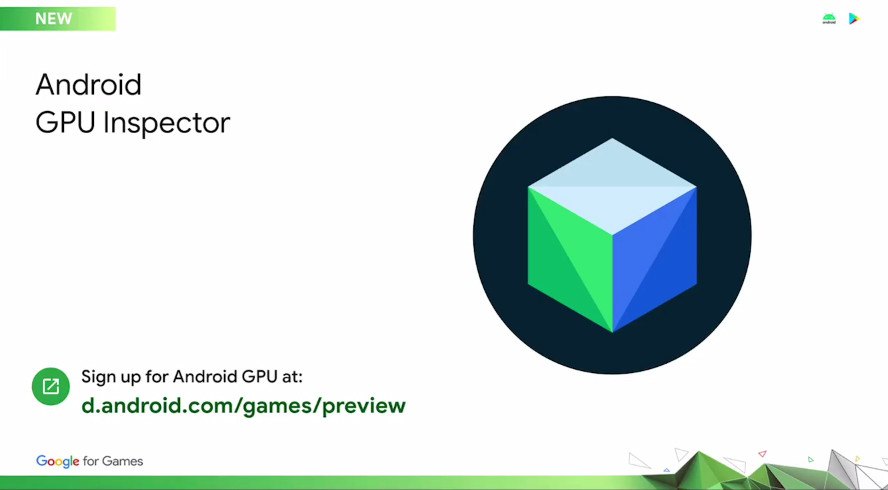 NEW

android

Android
GPU Inspector

Sign up for Android GPU at:
d.android.com/games/preview

Google for Games